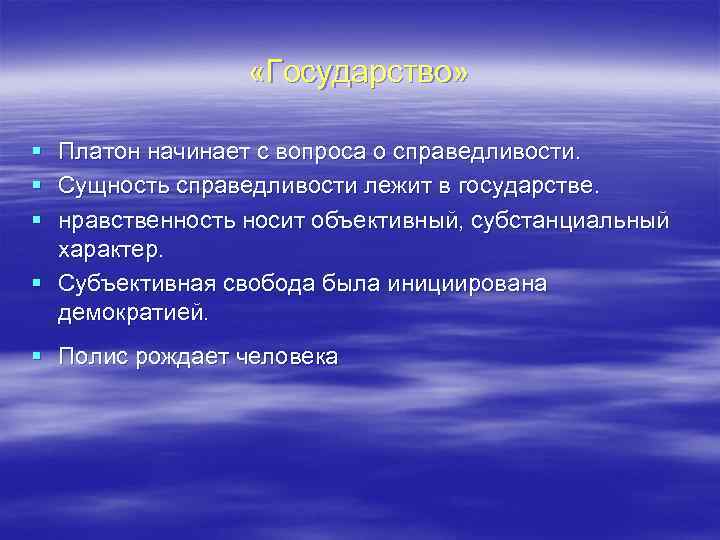 «Государство»

- Платон начинает с вопроса о справедливости.
- Сущность справедливости лежит в государстве.
- нравственность носит объективный, субстанциальный характер.
- Субъективная свобода была инициирована демократией.
- Полис рождает человека